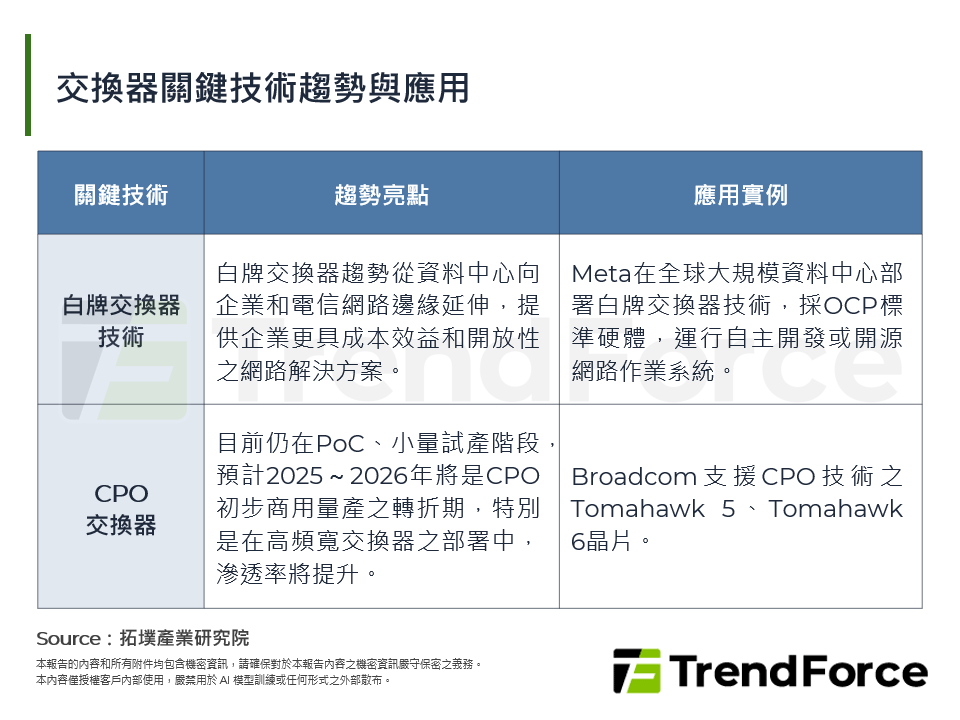 交換器關鍵技術趨勢與應用

| 關鍵技術 | 趨勢亮點 | 應用實例 |
|---|---|---|
| 白牌交換器技術 | 白牌交換器趨勢從資料中心向企業和電信網路邊緣延伸，提供企業更具成本效益和開放性之網路解決方案。 | Meta在全球大規模資料中心部署白牌交換器技術，採OCP標準硬體，運行自主開發或開源網路作業系統。 |
| CPO交換器 | 目前仍在PoC、小量試產階段，預計2025～2026年將是CPO初步商用量產之轉折期，特別是在高頻寬交換器之部署中，滲透率將提升。 | Broadcom支援CPO技術之Tomahawk 5、Tomahawk 6晶片。 |

Source：拓墣產業研究院
本報告的內容和所有附件均包含機密資訊，請確保對於本報告內容之機密資訊嚴守保密之義務。
本內容僅授權客戶內部使用，嚴禁用於 AI 模型訓練或任何形式之外部散布。

TrendForce